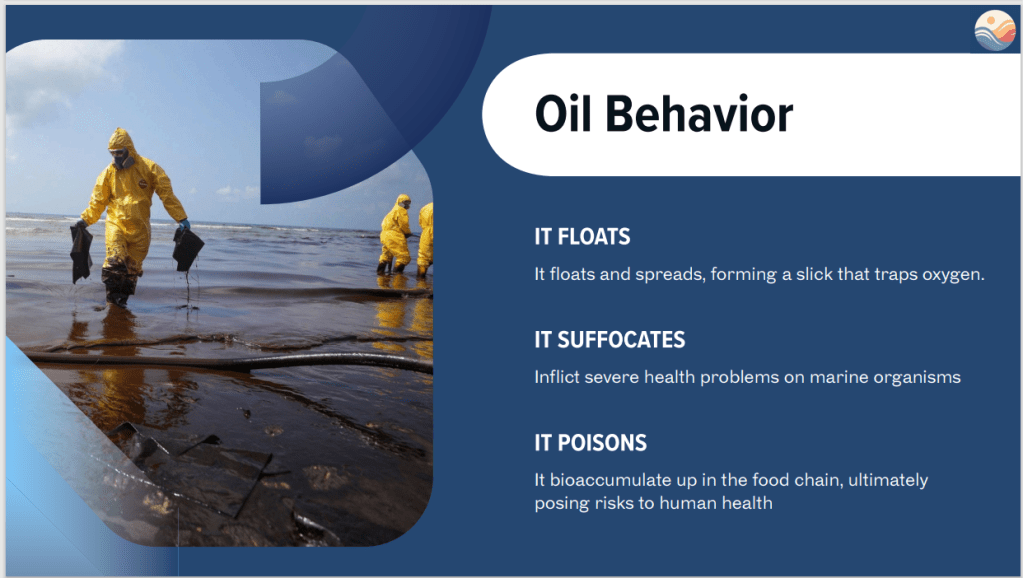 Oil Behavior

IT FLOATS

It floats and spreads, forming a slick that traps oxygen.

IT SUFFOCATES

Inflict severe health problems on marine organisms

IT POISONS

It bioaccumulate up in the food chain, ultimately posing risks to human health